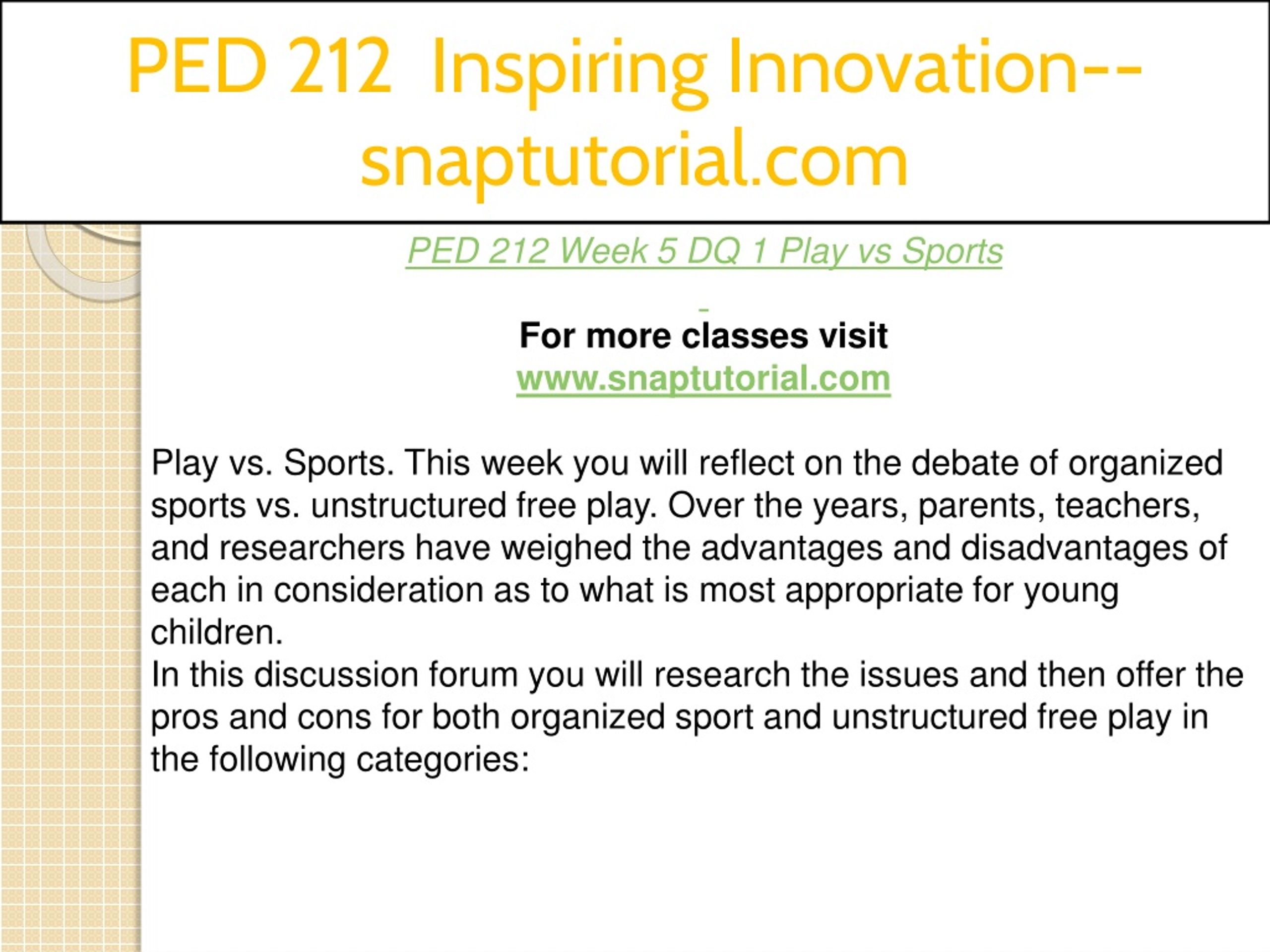 PED 212 Inspiring Innovation--snaptutorial.com

PED 212 Week 5 DQ 1 Play vs Sports

For more classes visit
www.snaptutorial.com

Play vs. Sports. This week you will reflect on the debate of organized sports vs. unstructured free play. Over the years, parents, teachers, and researchers have weighed the advantages and disadvantages of each in consideration as to what is most appropriate for young children.
In this discussion forum you will research the issues and then offer the pros and cons for both organized sport and unstructured free play in the following categories: